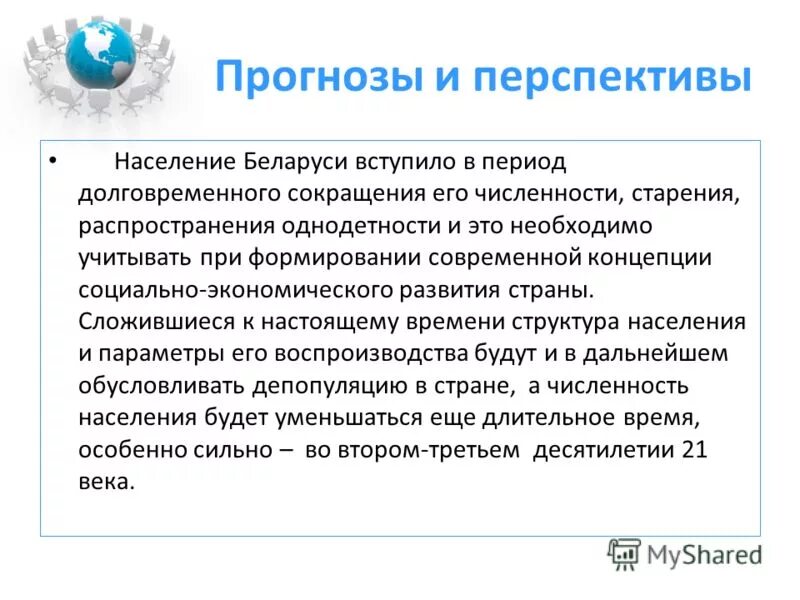 Прогнозы и перспективы

• Население Беларуси вступило в период долговременного сокращения его численности, старения, распространения однодетности и это необходимо учитывать при формировании современной концепции социально-экономического развития страны. Сложившиеся к настоящему времени структура населения и параметры его воспроизводства будут и в дальнейшем обусловливать депопуляцию в стране, а численность населения будет уменьшаться еще длительное время, особенно сильно – во втором-третьем десятилетии 21 века.

MyShared